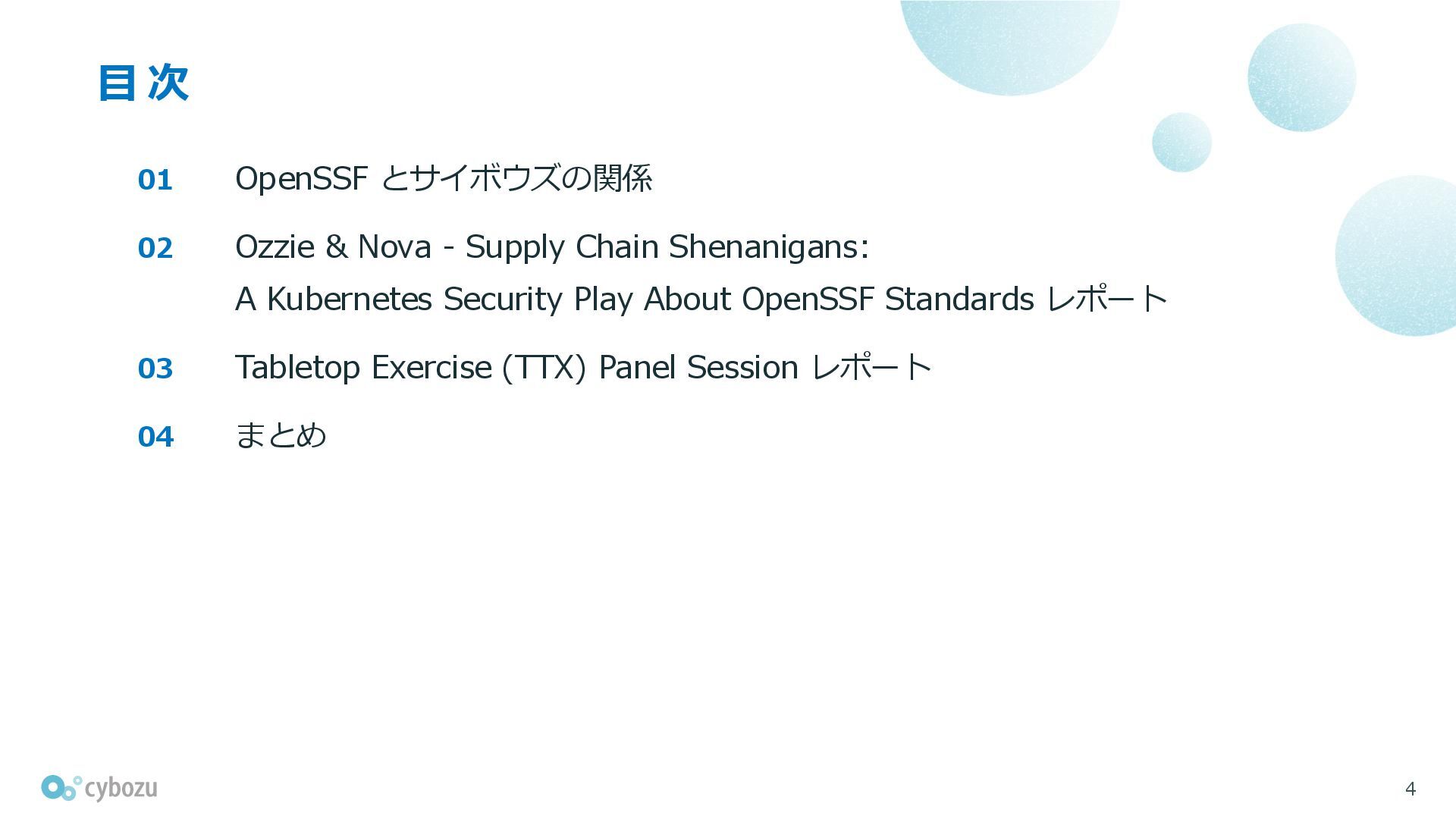 目次

01 OpenSSF とサイボウズの関係

02 Ozzie & Nova - Supply Chain Shenanigans: A Kubernetes Security Play About OpenSSF Standards レポート

03 Tabletop Exercise (TTX) Panel Session レポート

04 まとめ

cybozu

4